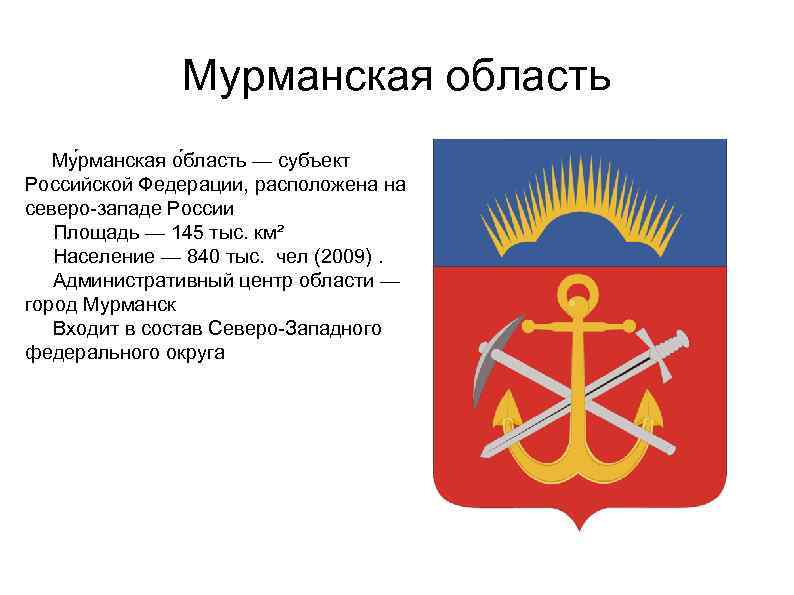 Мурманская область

Му́рманская о́бласть — субъект Российской Федерации, расположена на северо-западе России

Площадь — 145 тыс. км²

Население — 840 тыс. чел (2009) .

Административный центр области — город Мурманск

Входит в состав Северо-Западного федерального округа